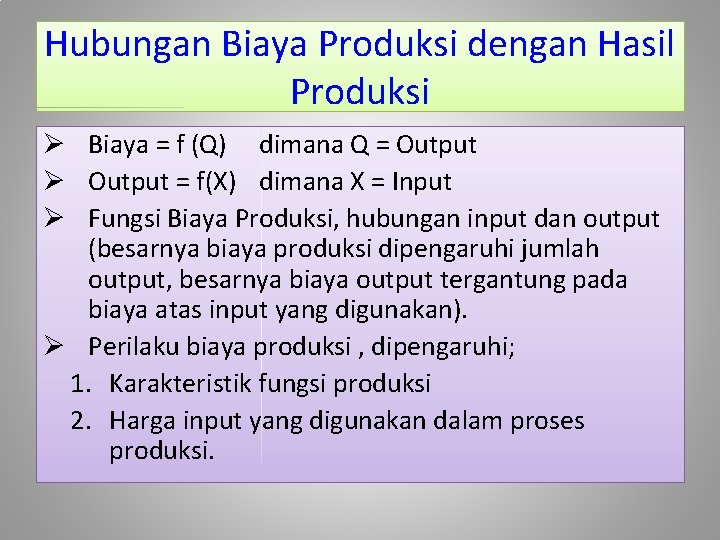 Hubungan Biaya Produksi dengan Hasil Produksi

➢ Biaya = f (Q) dimana Q = Output

➢ Output = f(X) dimana X = Input

➢ Fungsi Biaya Produksi, hubungan input dan output (besarnya biaya produksi dipengaruhi jumlah output, besarnya biaya output tergantung pada biaya atas input yang digunakan).

➢ Perilaku biaya produksi , dipengaruhi;

1. Karakteristik fungsi produksi
2. Harga input yang digunakan dalam proses produksi.